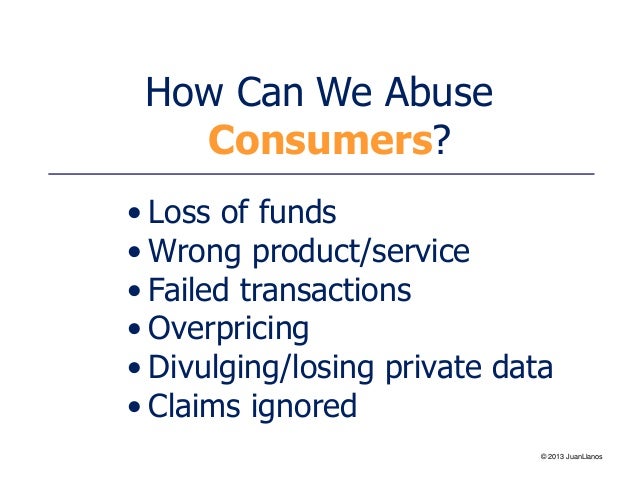 How Can We Abuse Consumers?

• Loss of funds
• Wrong product/service
• Failed transactions
• Overpricing
• Divulging/losing private data
• Claims ignored

© 2013 JuanLlanos